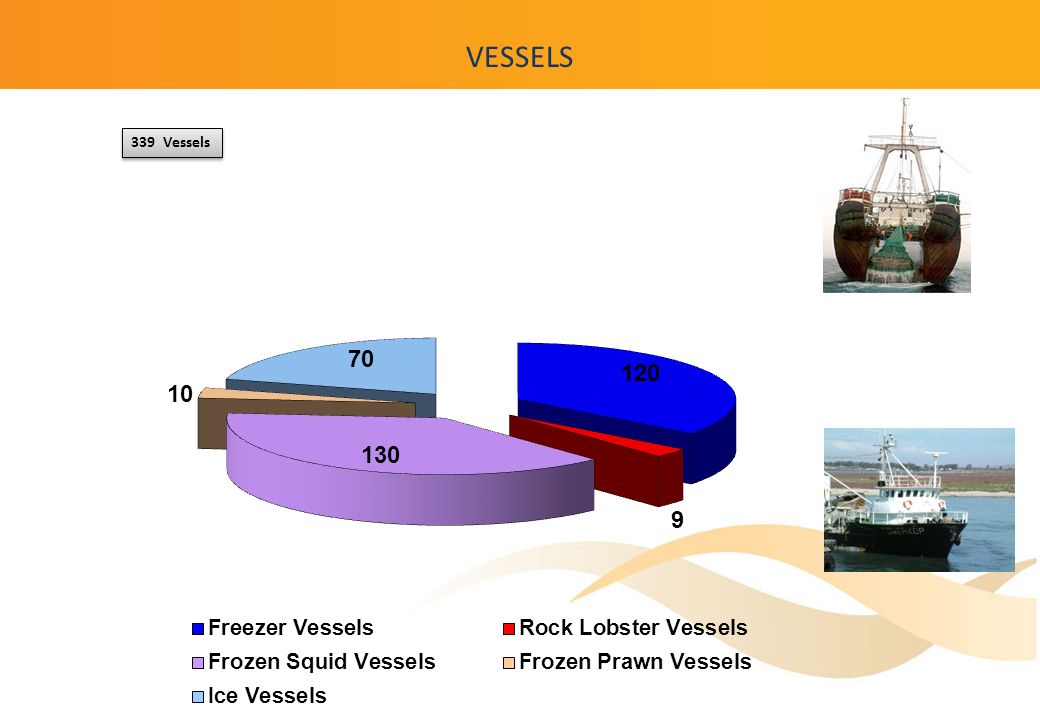 VESSELS

339 Vessels

70
120
10
130
9

Freezer Vessels
Rock Lobster Vessels
Frozen Squid Vessels
Frozen Prawn Vessels
Ice Vessels